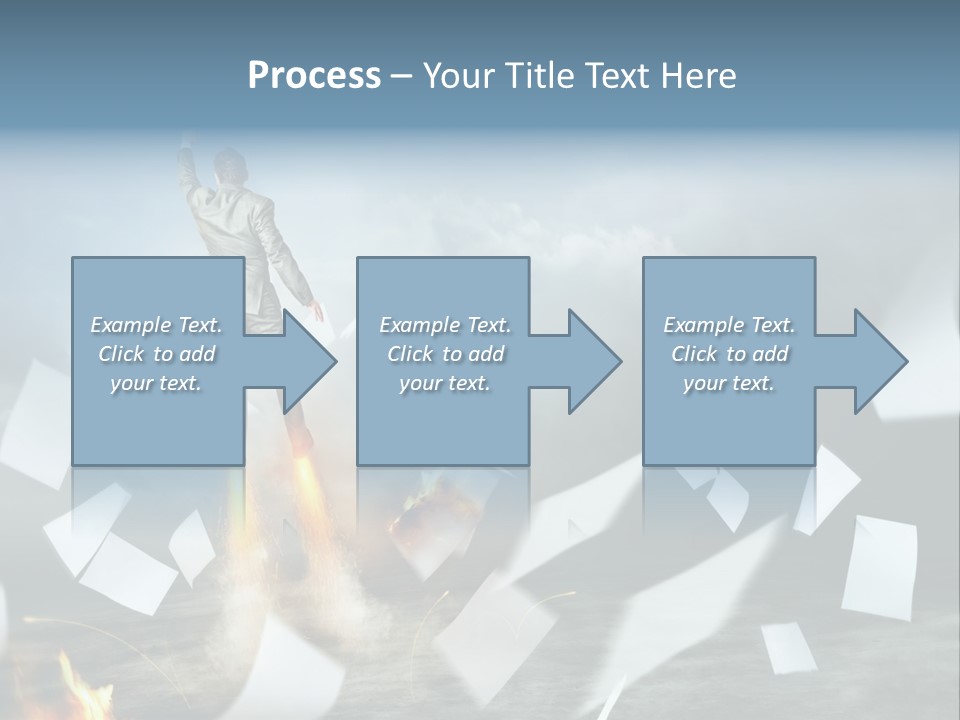 Process – Your Title Text Here

Example Text. Click to add your text.

Example Text. Click to add your text.

Example Text. Click to add your text.